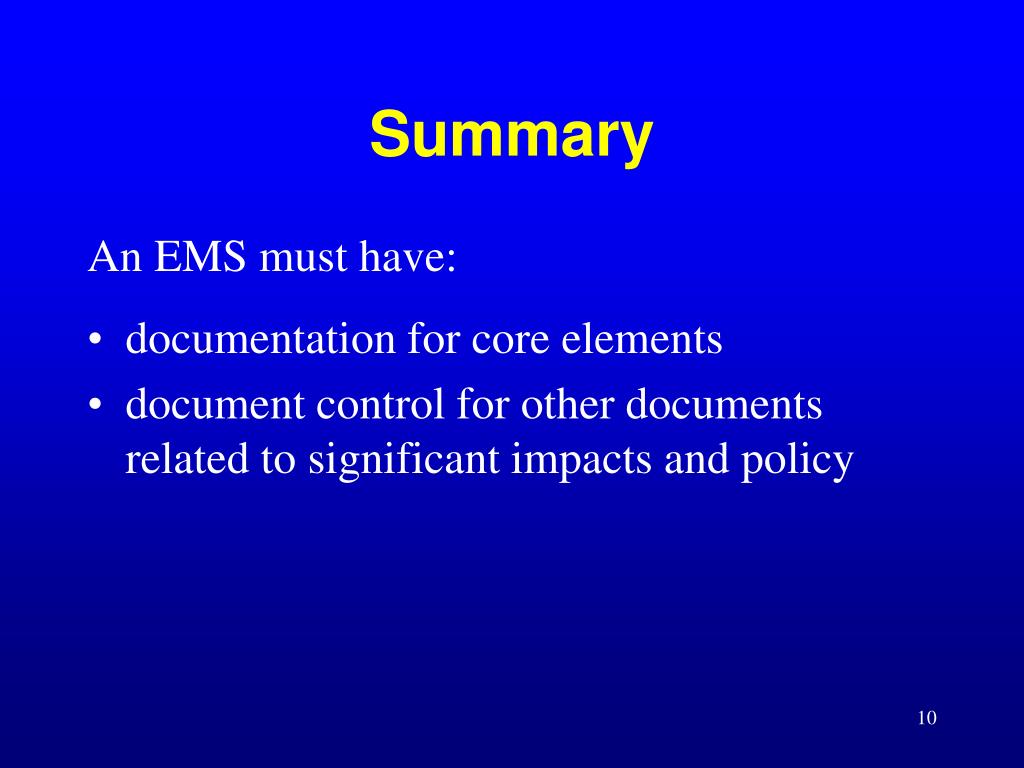 Summary

An EMS must have:

• documentation for core elements
• document control for other documents related to significant impacts and policy

10